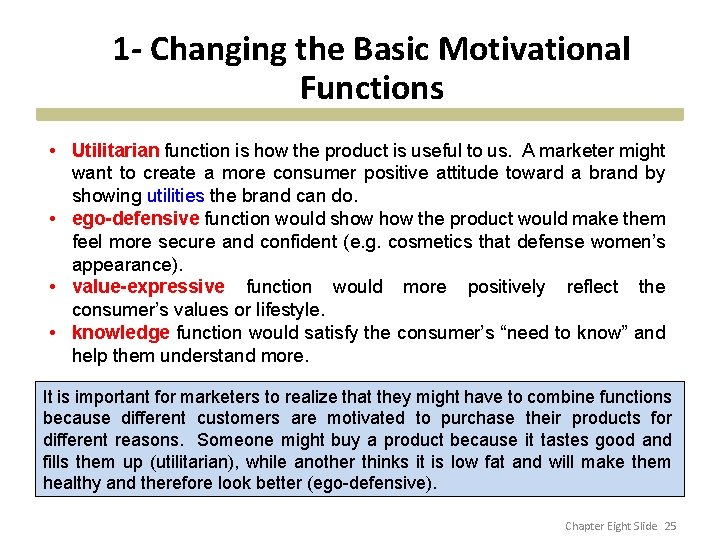 1- Changing the Basic Motivational Functions

• Utilitarian function is how the product is useful to us. A marketer might want to create a more consumer positive attitude toward a brand by showing utilities the brand can do.
• ego-defensive function would show how the product would make them feel more secure and confident (e.g. cosmetics that defense women's appearance).
• value-expressive function would more positively reflect the consumer's values or lifestyle.
• knowledge function would satisfy the consumer's "need to know" and help them understand more.

It is important for marketers to realize that they might have to combine functions because different customers are motivated to purchase their products for different reasons. Someone might buy a product because it tastes good and fills them up (utilitarian), while another thinks it is low fat and will make them healthy and therefore look better (ego-defensive).

Chapter Eight Slide 25